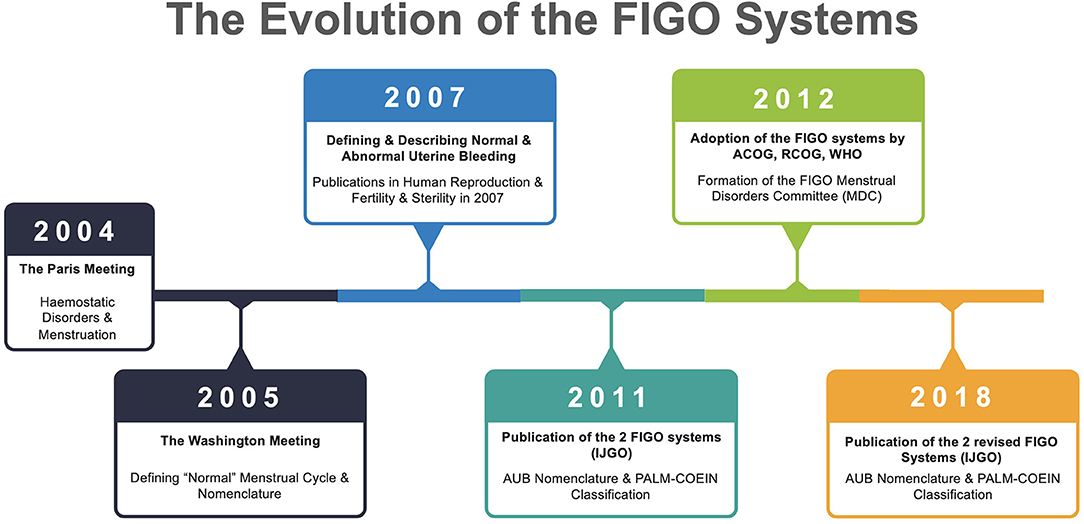 The Evolution of the FIGO Systems

2004
The Paris Meeting
Haemostatic Disorders & Menstruation

2005
The Washington Meeting
Defining "Normal" Menstrual Cycle & Nomenclature

2007
Defining & Describing Normal & Abnormal Uterine Bleeding
Publications in Human Reproduction & Fertility & Sterility in 2007

2011
Publication of the 2 FIGO systems (IJGO)
AUB Nomenclature & PALM-COEIN Classification

2012
Adoption of the FIGO systems by ACOG, RCOG, WHO
Formation of the FIGO Menstrual Disorders Committee (MDC)

2018
Publication of the 2 revised FIGO Systems (IJGO)
AUB Nomenclature & PALM-COEIN Classification